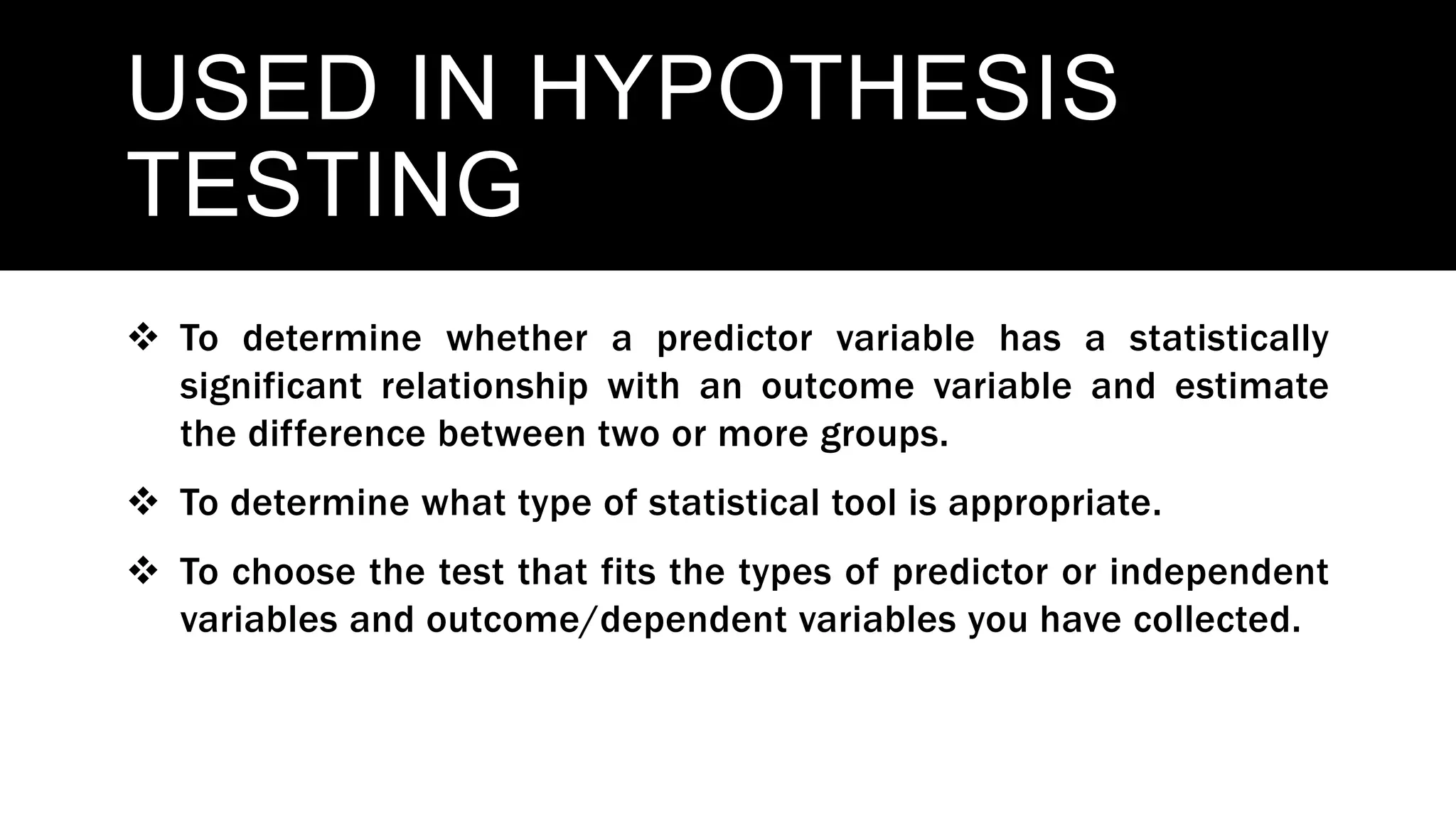 USED IN HYPOTHESIS TESTING

❖ To determine whether a predictor variable has a statistically significant relationship with an outcome variable and estimate the difference between two or more groups.

❖ To determine what type of statistical tool is appropriate.

❖ To choose the test that fits the types of predictor or independent variables and outcome/dependent variables you have collected.